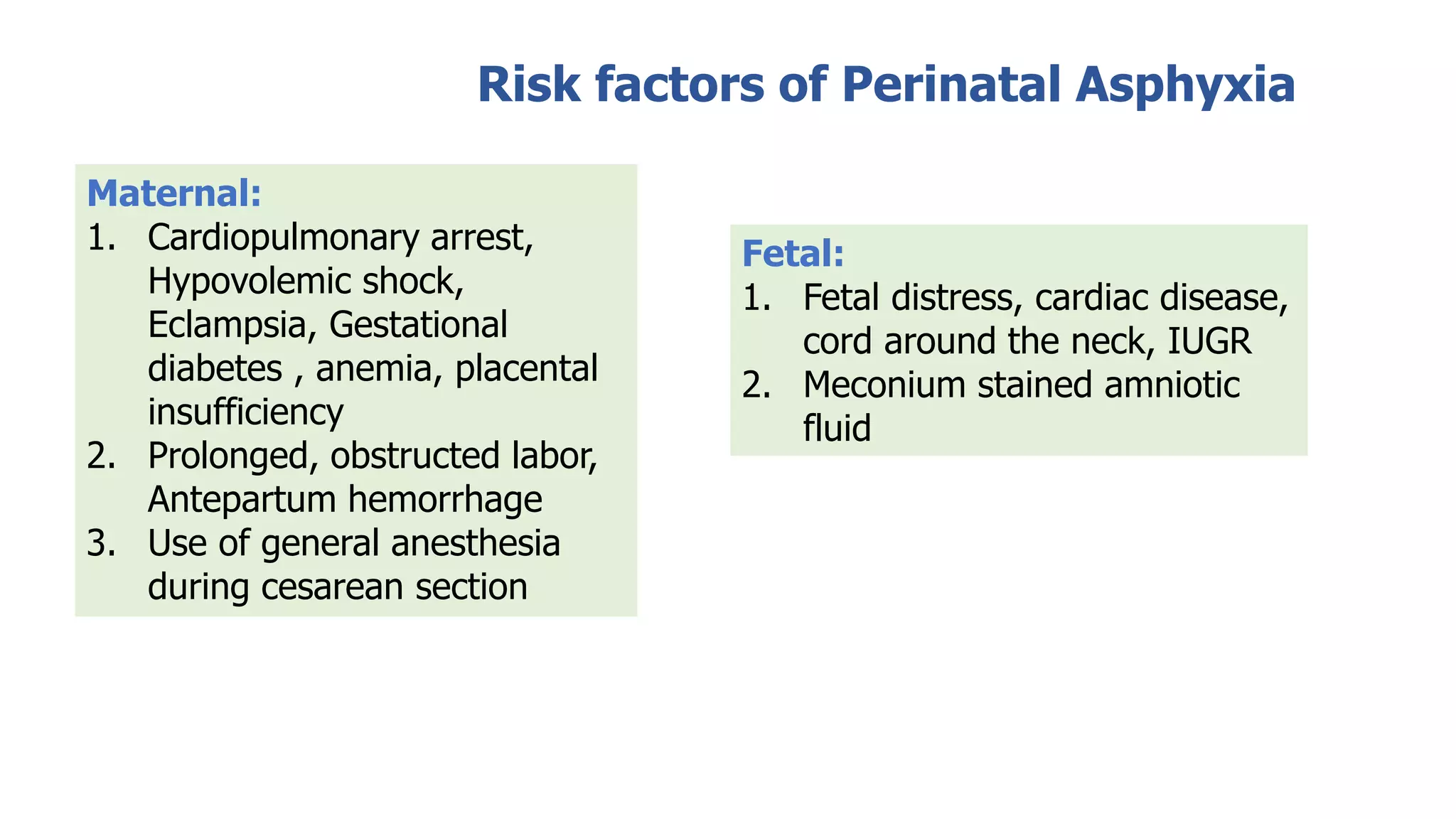 Risk factors of Perinatal Asphyxia

Maternal:
1. Cardiopulmonary arrest, Hypovolemic shock, Eclampsia, Gestational diabetes , anemia, placental insufficiency
2. Prolonged, obstructed labor, Antepartum hemorrhage
3. Use of general anesthesia during cesarean section

Fetal:
1. Fetal distress, cardiac disease, cord around the neck, IUGR
2. Meconium stained amniotic fluid